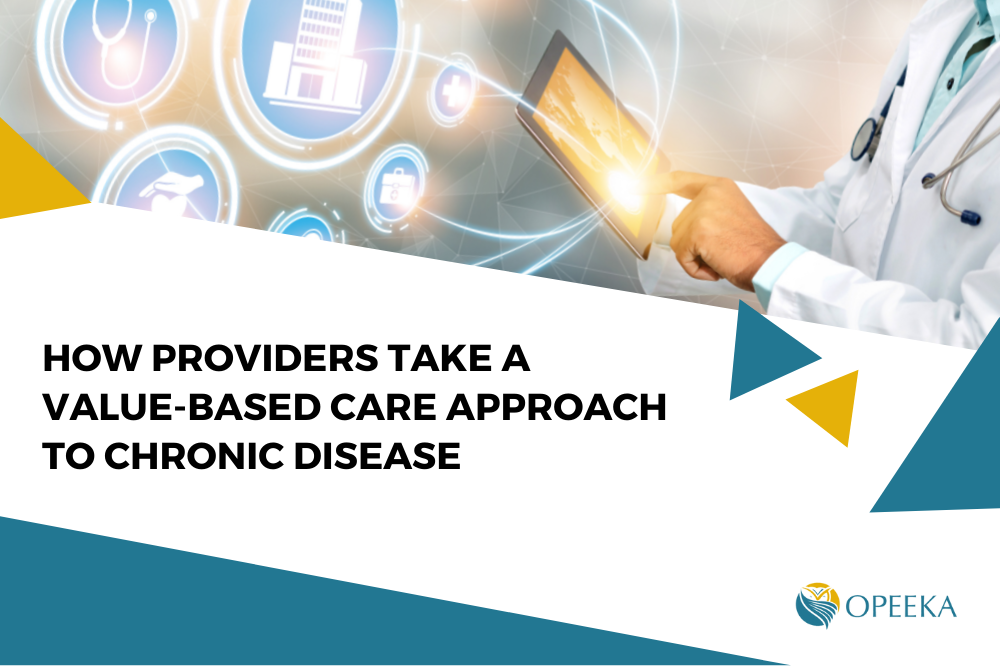 HOW PROVIDERS TAKE A VALUE-BASED CARE APPROACH TO CHRONIC DISEASE

OPEEKA